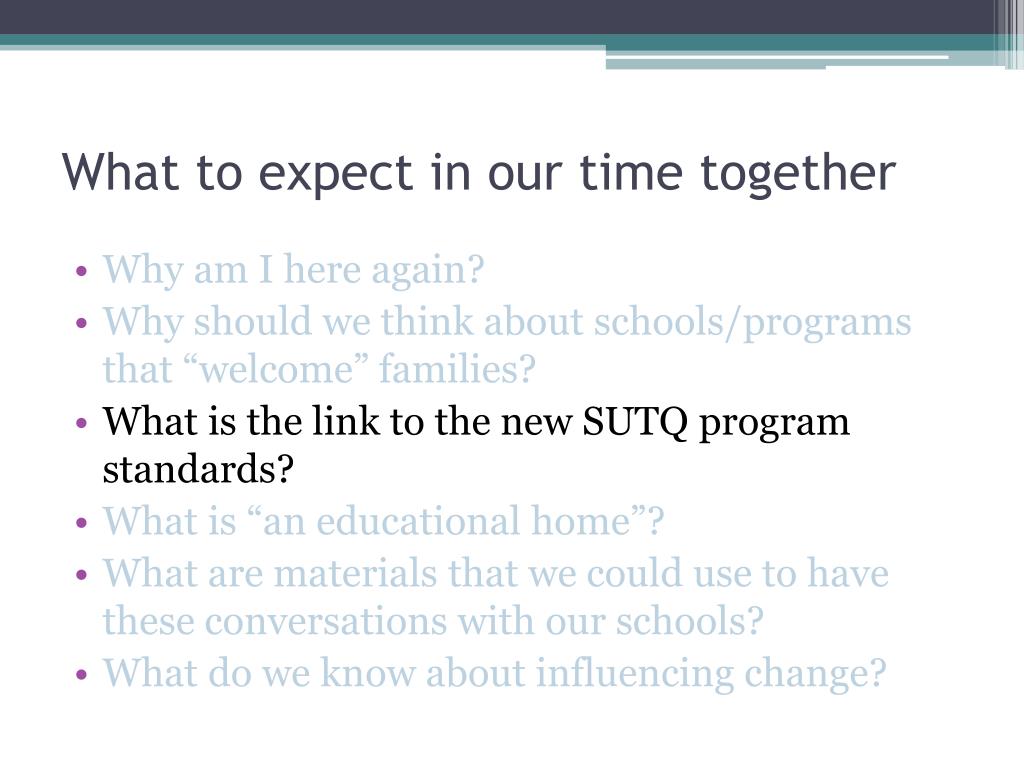 What to expect in our time together

• Why am I here again?
• Why should we think about schools/programs that “welcome” families?
• What is the link to the new SUTQ program standards?
• What is “an educational home”?
• What are materials that we could use to have these conversations with our schools?
• What do we know about influencing change?